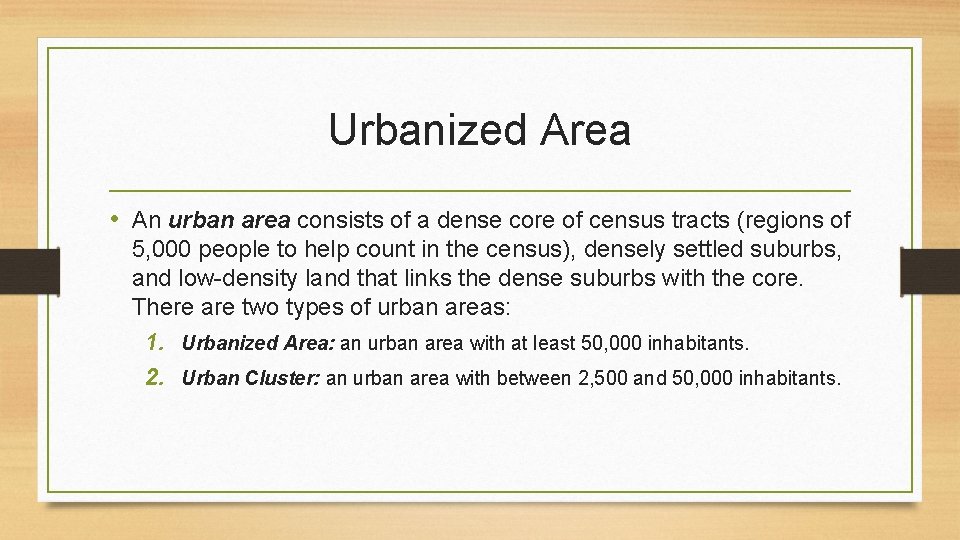 Urbanized Area

• An urban area consists of a dense core of census tracts (regions of 5,000 people to help count in the census), densely settled suburbs, and low-density land that links the dense suburbs with the core. There are two types of urban areas:

1. Urbanized Area: an urban area with at least 50,000 inhabitants.
2. Urban Cluster: an urban area with between 2,500 and 50,000 inhabitants.